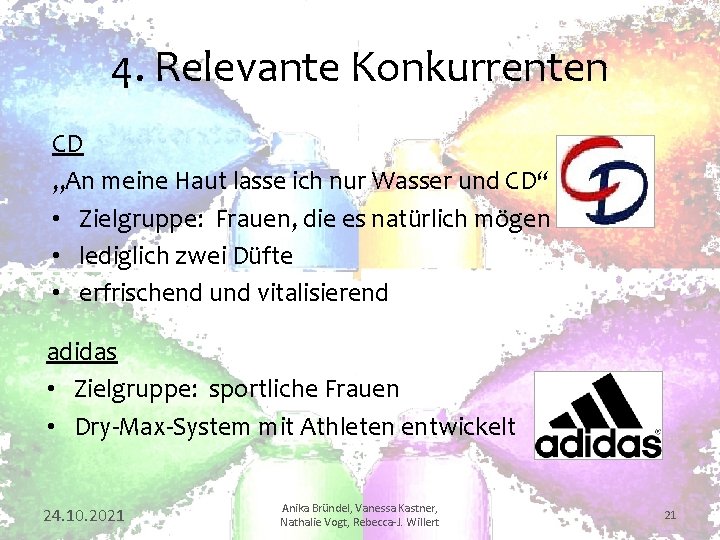 4. Relevante Konkurrenten

CD
„An meine Haut lasse ich nur Wasser und CD“
• Zielgruppe: Frauen, die es natürlich mögen
• lediglich zwei Düfte
• erfrischend und vitalisierend

CD

adidas
• Zielgruppe: sportliche Frauen
• Dry-Max-System mit Athleten entwickelt

adidas

24.10.2021

Anika Bründel, Vanessa Kastner, Nathalie Vogt, Rebecca-J. Willert

21